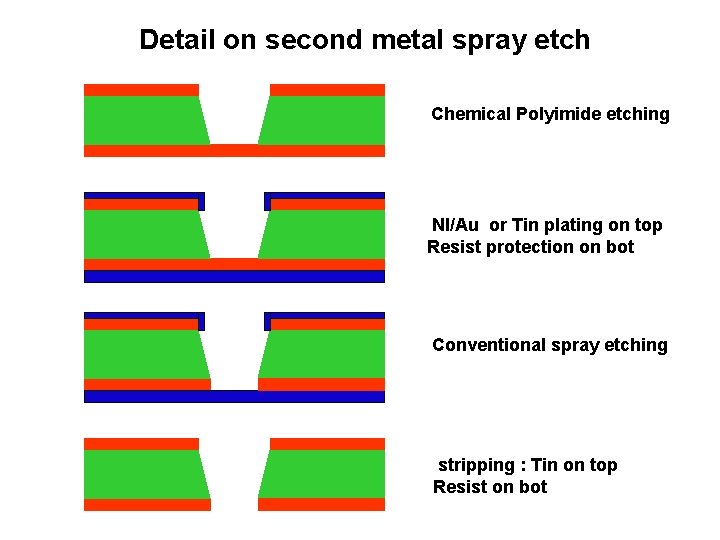 Detail on second metal spray etch

Chemical Polyimide etching

NI/Au or Tin plating on top
Resist protection on bot

Conventional spray etching

stripping : Tin on top
Resist on bot